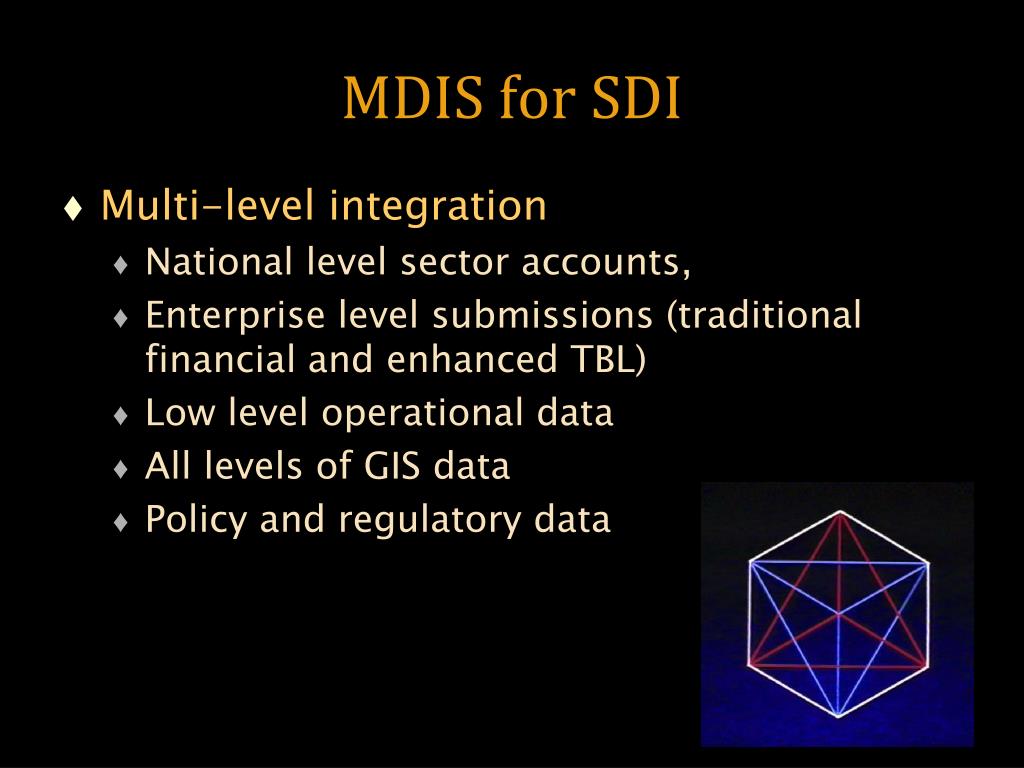 MDIS for SDI

♦ Multi-level integration
♦ National level sector accounts,
♦ Enterprise level submissions (traditional financial and enhanced TBL)
♦ Low level operational data
♦ All levels of GIS data
♦ Policy and regulatory data